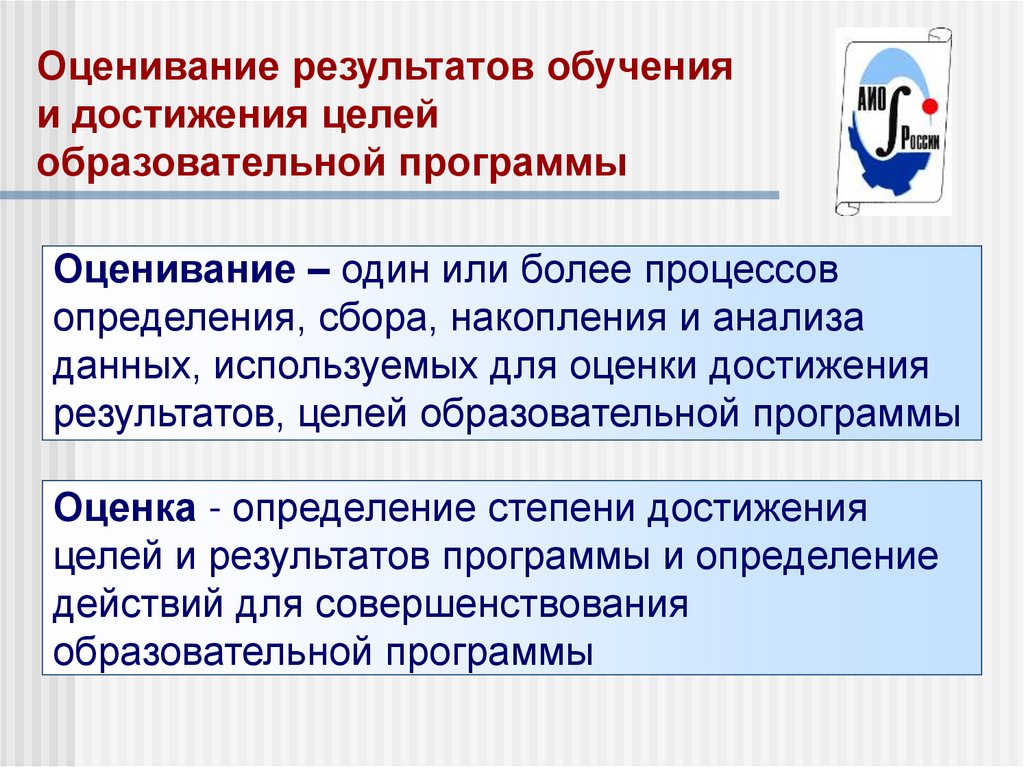 Оценивание результатов обучения и достижения целей образовательной программы

АИО России

Оценивание – один или более процессов определения, сбора, накопления и анализа данных, используемых для оценки достижения результатов, целей образовательной программы

Оценка - определение степени достижения целей и результатов программы и определение действий для совершенствования образовательной программы